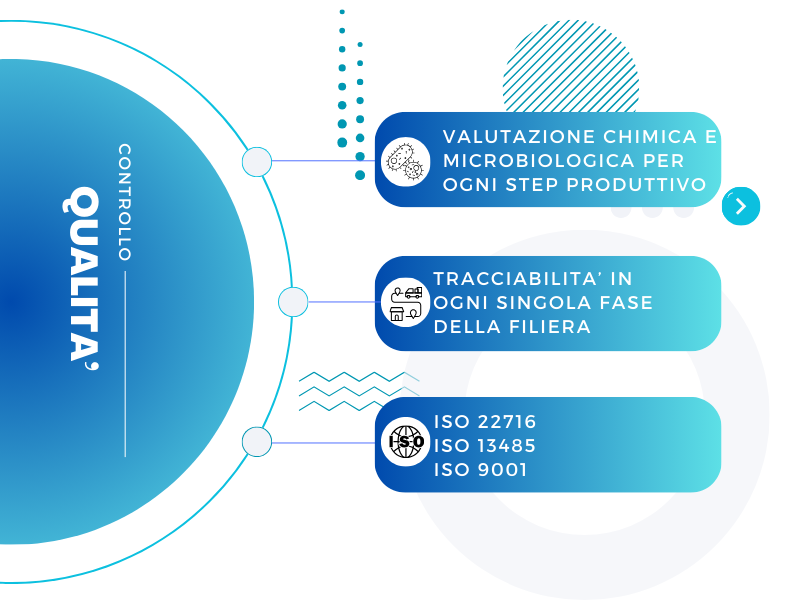 CONTROLLO
QUALITA'

VALUTAZIONE CHIMICA E MICROBIOLOGICA PER OGNI STEP PRODUTTIVO

TRACCIABILITA' IN OGNI SINGOLA FASE DELLA FILIERA

ISO

ISO 22716
ISO 13485
ISO 9001